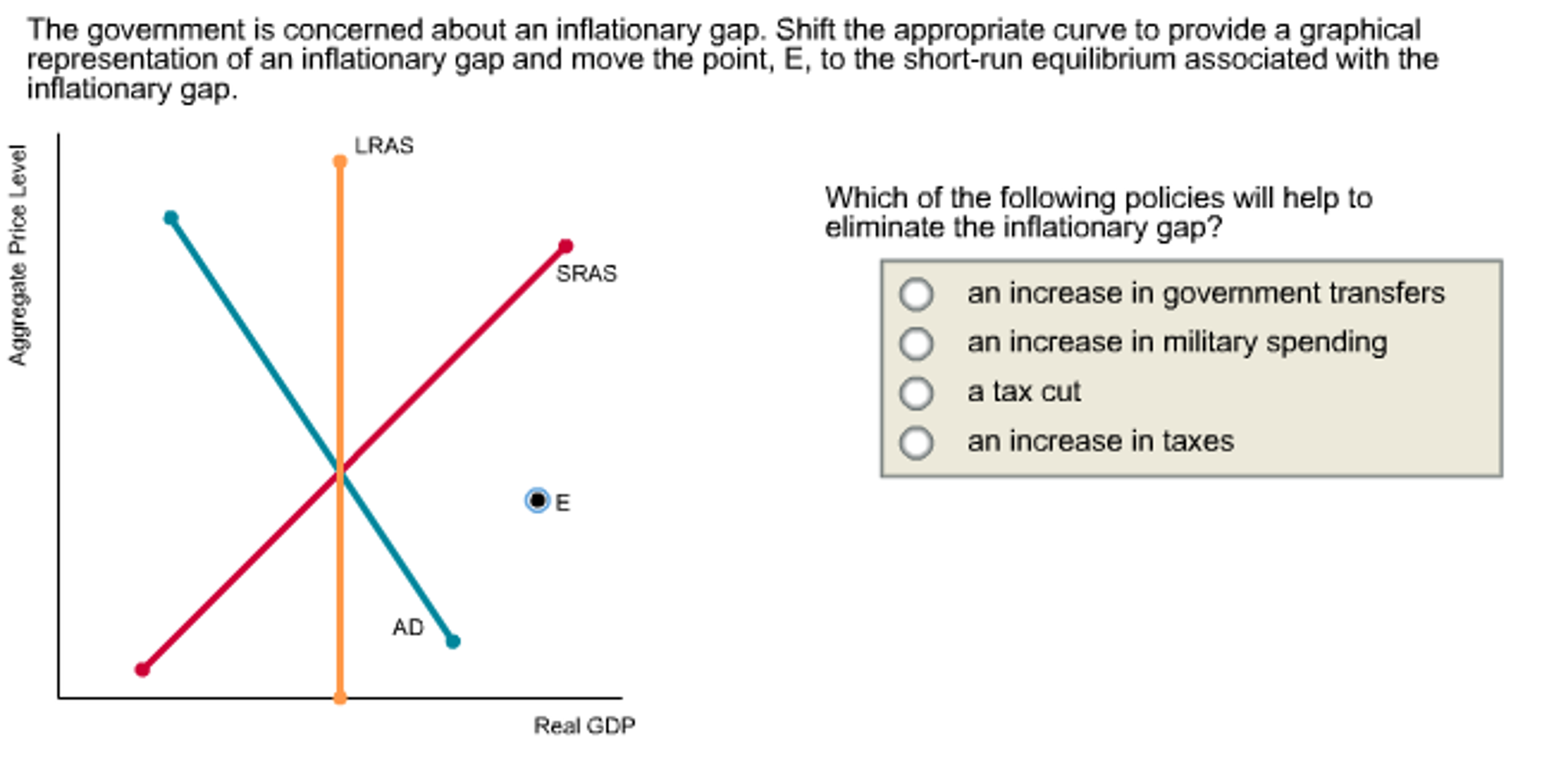 The government is concerned about an inflationary gap. Shift the appropriate curve to provide a graphical representation of an inflationary gap and move the point, E, to the short-run equilibrium associated with the inflationary gap.

Aggregate Price Level

LRAS

SRAS

E

AD

Real GDP

Which of the following policies will help to eliminate the inflationary gap?

an increase in government transfers

an increase in military spending

a tax cut

an increase in taxes